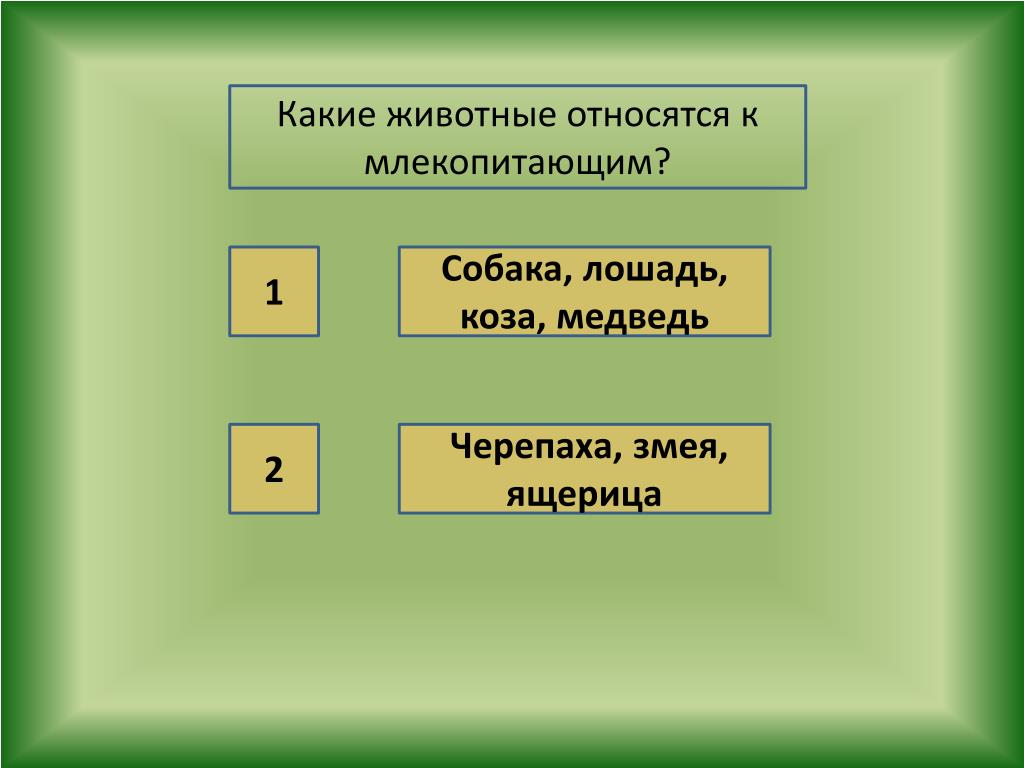 Какие животные относятся к млекопитающим?

1

Собака, лошадь, коза, медведь

2

Черепаха, змея, ящерица